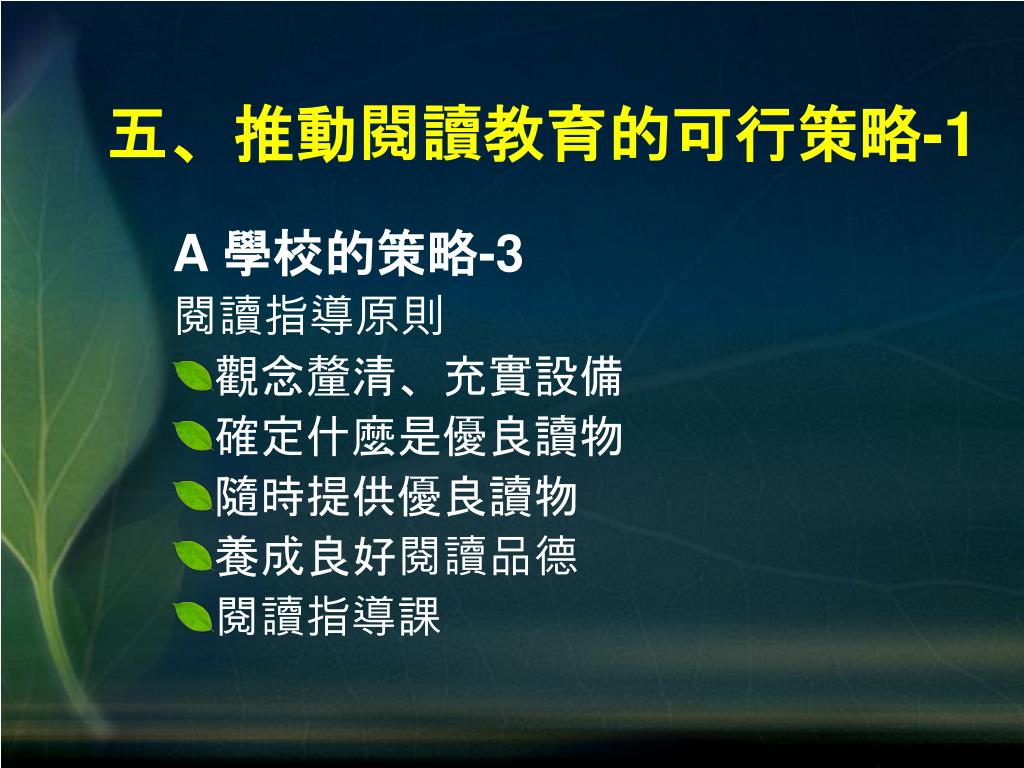 五、推動閱讀教育的可行策略-1

A 學校的策略-3

閱讀指導原則

觀念釐清、充實設備

確定什麼是優良讀物

隨時提供優良讀物

養成良好閱讀品德

閱讀指導課